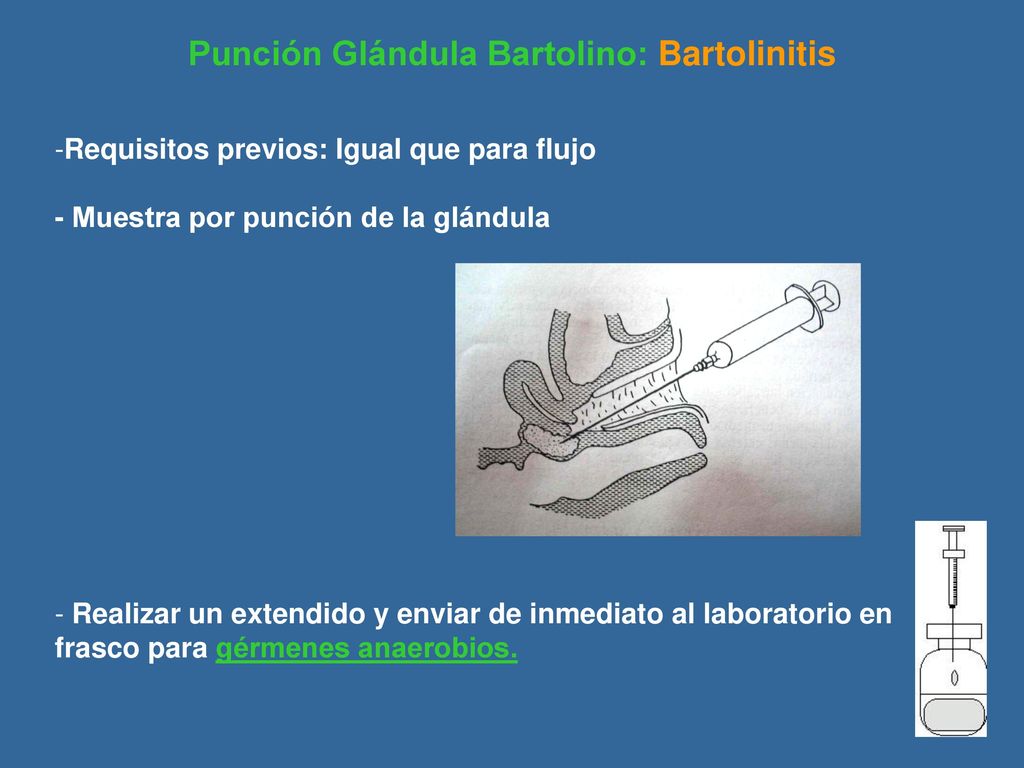 Punción Glándula Bartolino: Bartolinitis

-Requisitos previos: Igual que para flujo

- Muestra por punción de la glándula

- Realizar un extendido y enviar de inmediato al laboratorio en frasco para gérmenes anaerobios.